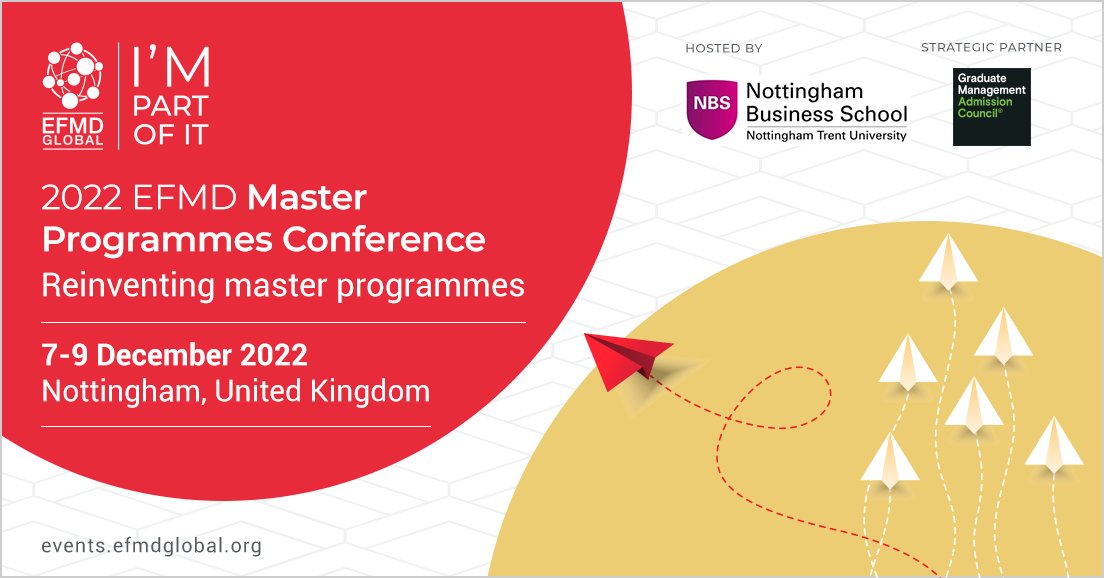 EFMD GLOBAL

I'M PART OF IT

2022 EFMD Master Programmes Conference
Reinventing master programmes

7-9 December 2022
Nottingham, United Kingdom

events.efmdglobal.org

HOSTED BY

NBS Nottingham Business School
Nottingham Trent University

STRATEGIC PARTNER

Graduate Management Admission Council®